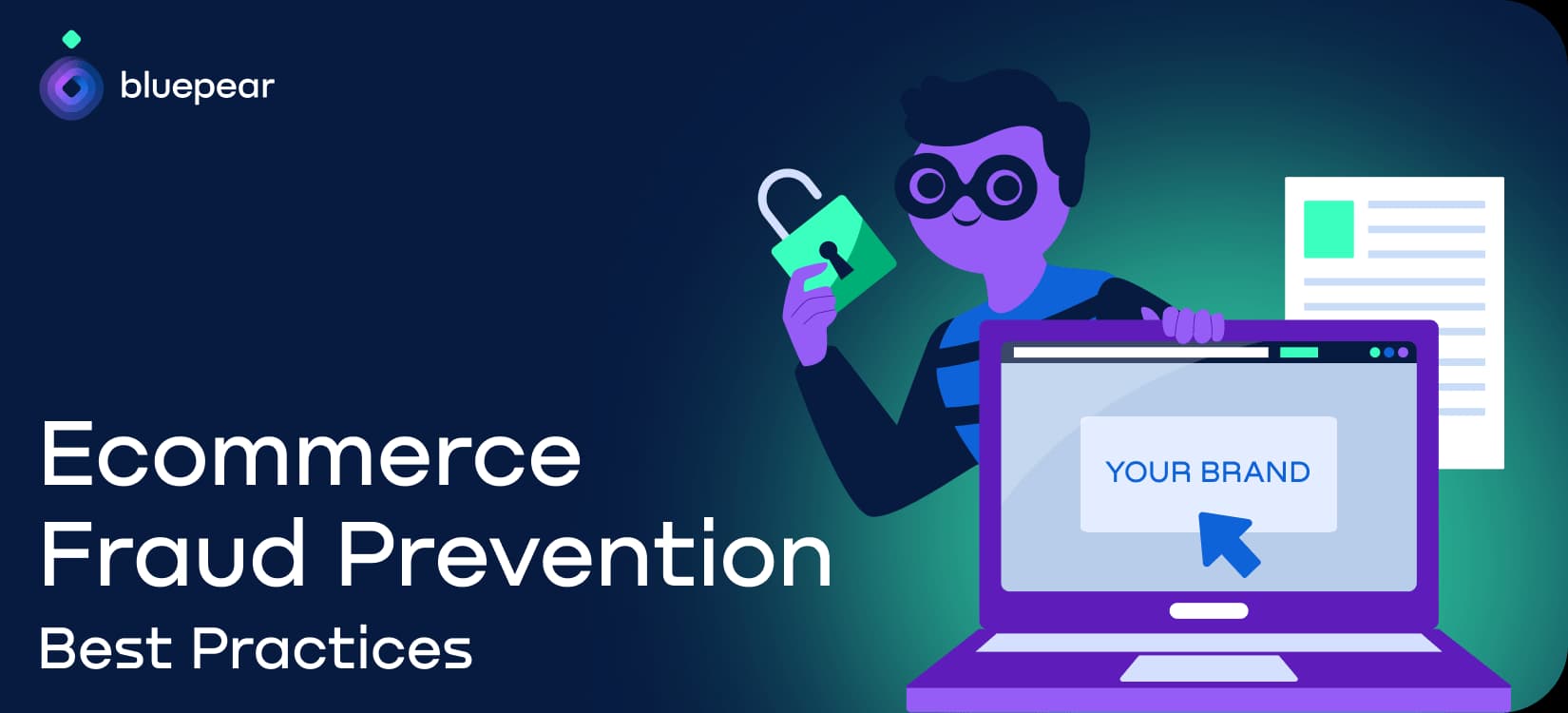 bluepear

Ecommerce Fraud Prevention

Best Practices

YOUR BRAND